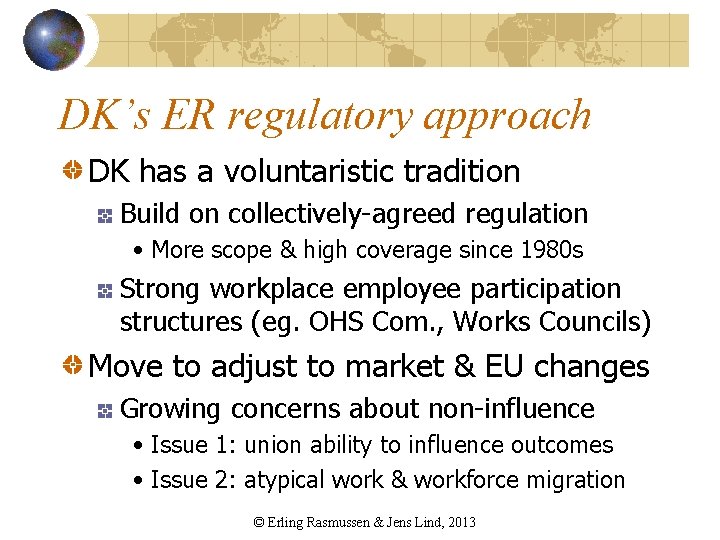 DK's ER regulatory approach

DK has a voluntaristic tradition

Build on collectively-agreed regulation

• More scope & high coverage since 1980s

Strong workplace employee participation structures (eg. OHS Com., Works Councils)

Move to adjust to market & EU changes

Growing concerns about non-influence

• Issue 1: union ability to influence outcomes

• Issue 2: atypical work & workforce migration

© Erling Rasmussen & Jens Lind, 2013